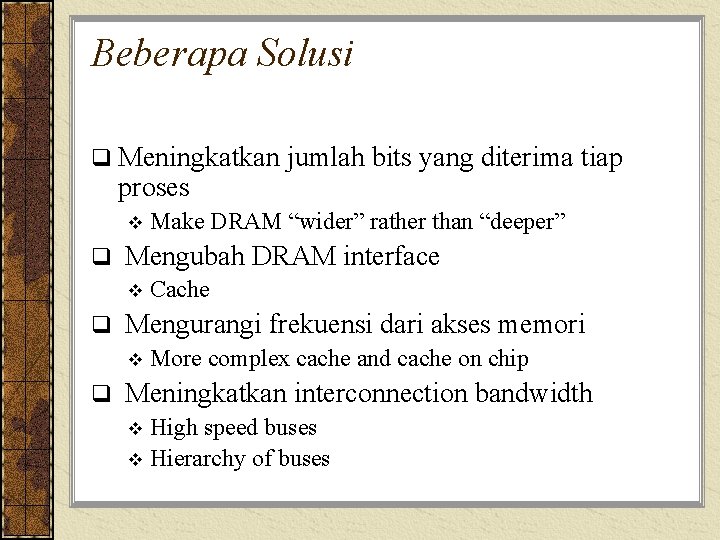 Beberapa Solusi

❑ Meningkatkan jumlah bits yang diterima tiap proses

❖ Make DRAM “wider” rather than “deeper”

❑ Mengubah DRAM interface

❖ Cache

❑ Mengurangi frekuensi dari akses memori

❖ More complex cache and cache on chip

❑ Meningkatkan interconnection bandwidth

❖ High speed buses

❖ Hierarchy of buses